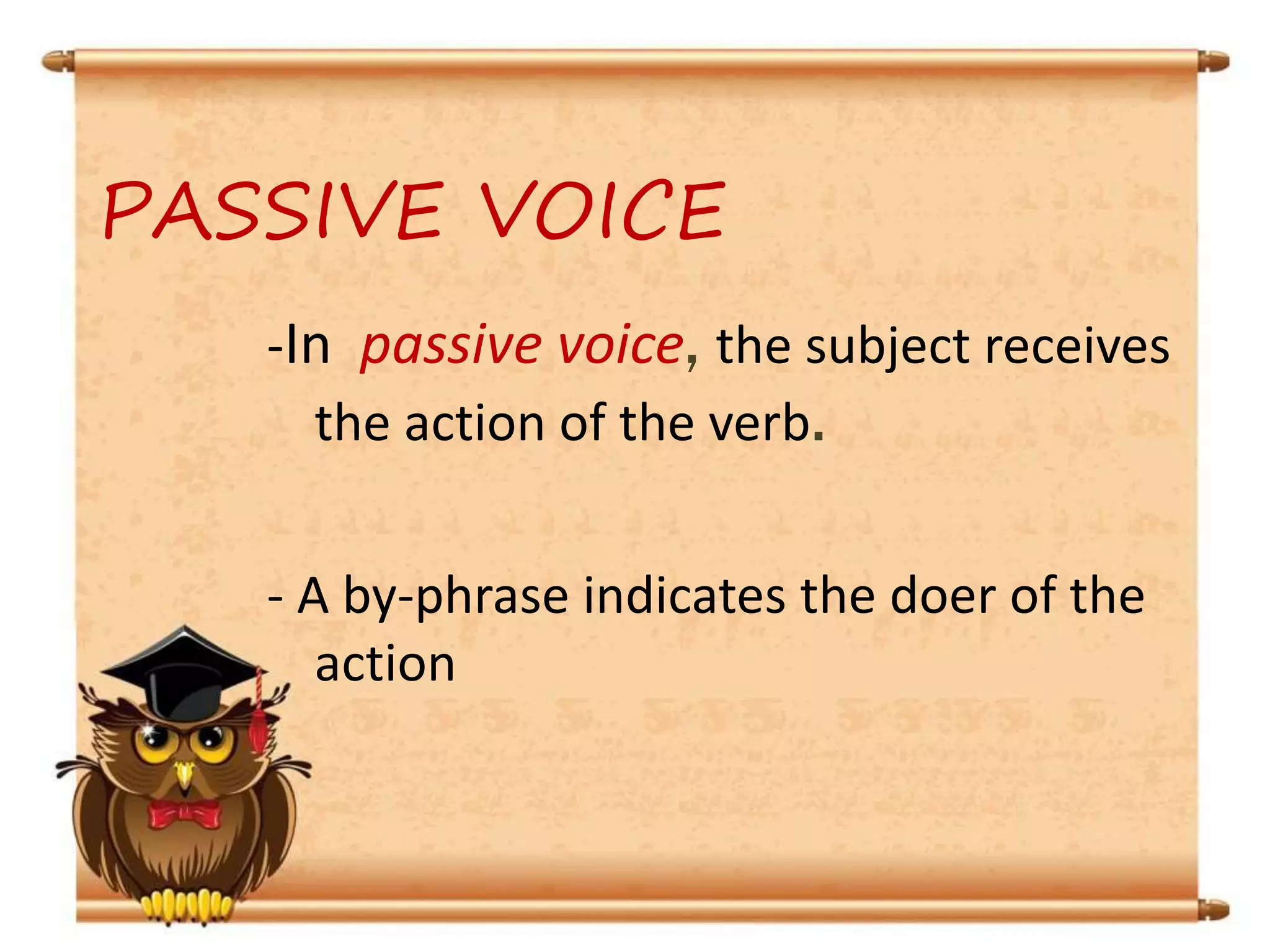 PASSIVE VOICE

-In passive voice, the subject receives the action of the verb.

- A by-phrase indicates the doer of the action